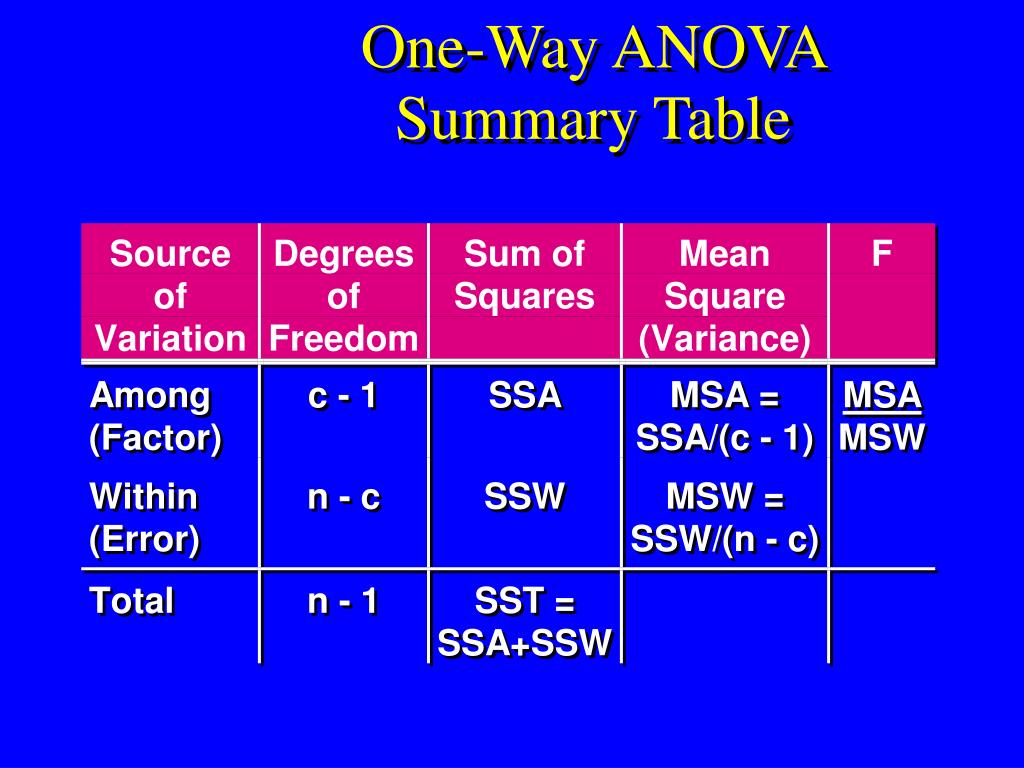 One-Way ANOVA Summary Table

| Source of Variation | Degrees of Freedom | Sum of Squares | Mean Square (Variance) | F |
|---|---|---|---|---|
| Among (Factor) | c - 1 | SSA | MSA = SSA/(c - 1) | $\frac{MSA}{MSW}$ |
| Within (Error) | n - c | SSW | MSW = SSW/(n - c) | |
| Total | n - 1 | SST = SSA+SSW | | |